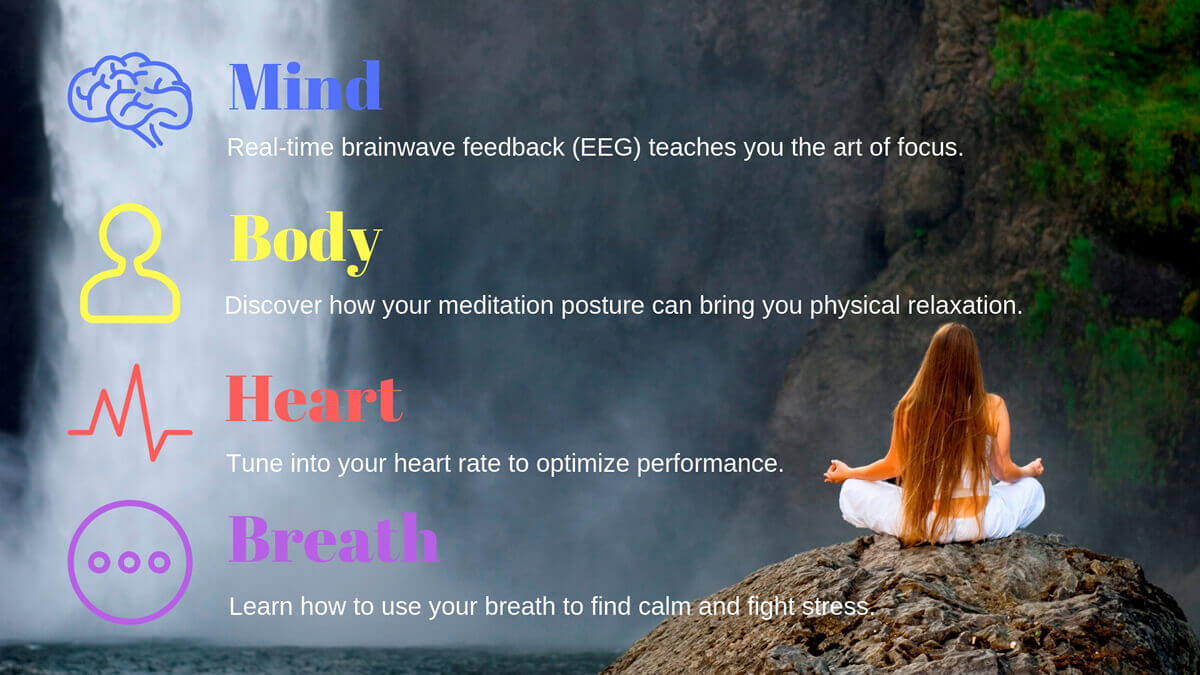 Mind

Real-time brainwave feedback (EEG) teaches you the art of focus.

Body

Discover how your meditation posture can bring you physical relaxation.

Heart

Tune into your heart rate to optimize performance.

Breath

Learn how to use your breath to find calm and fight stress.